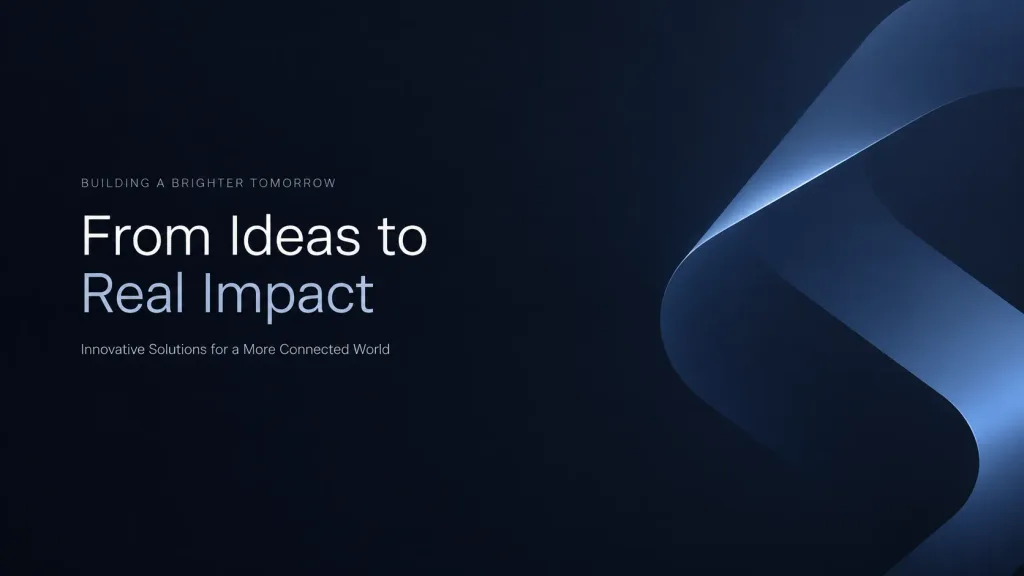 BUILDING A BRIGHTER TOMORROW

From Ideas to
Real Impact

Innovative Solutions for a More Connected World